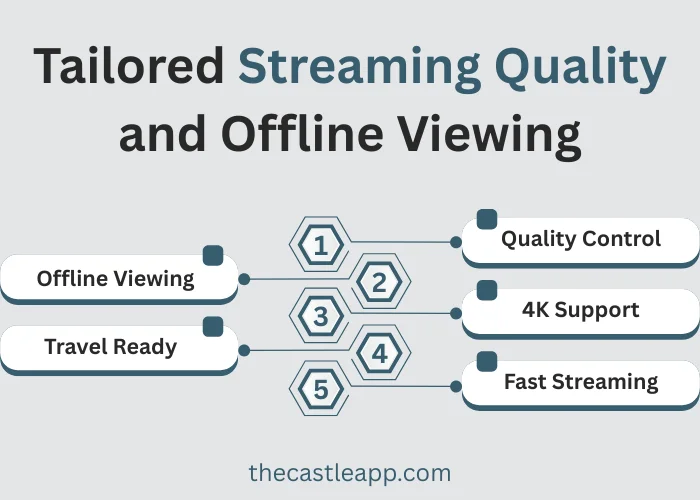 Tailored Streaming Quality and Offline Viewing

1 Quality Control

2 Offline Viewing

3 4K Support

4 Travel Ready

5 Fast Streaming

thecastleapp.com